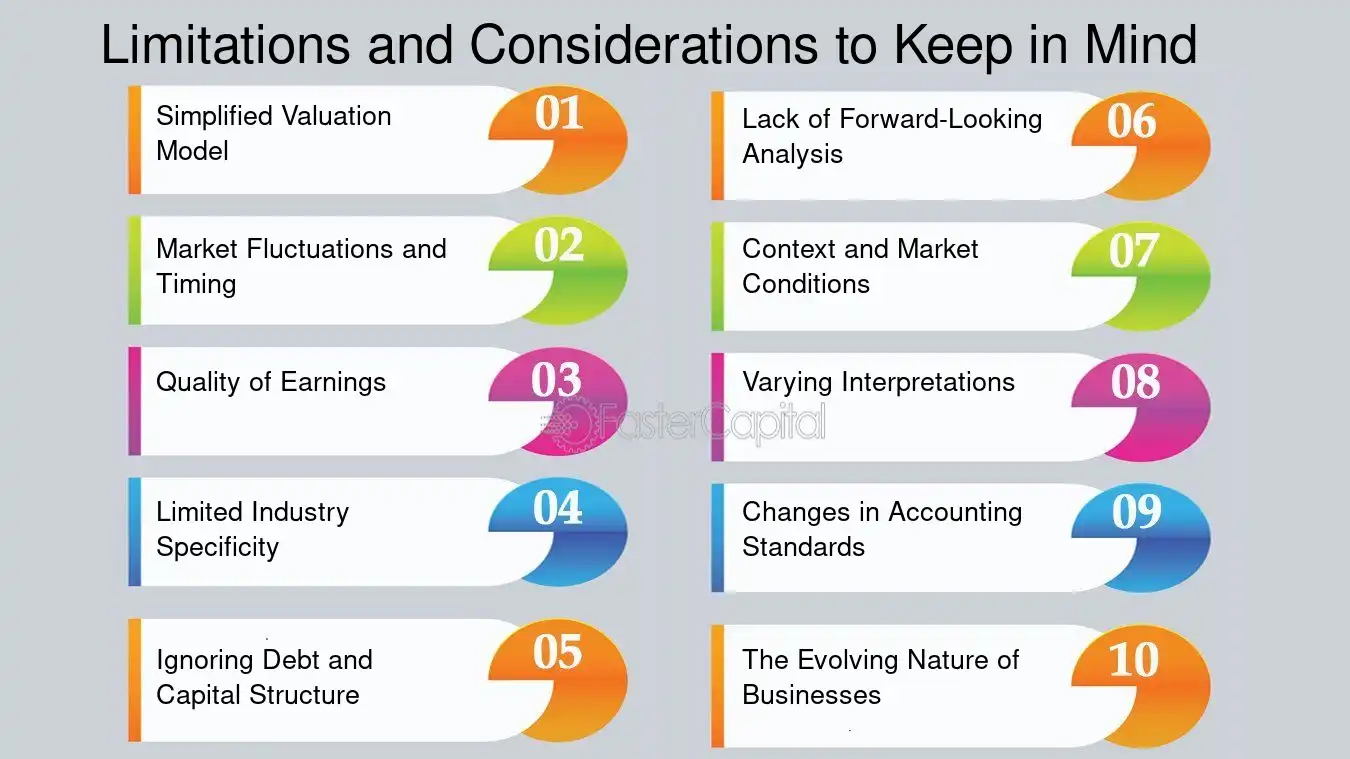 Limitations and Considerations to Keep in Mind

Simplified Valuation Model
01

Market Fluctuations and Timing
02

Quality of Earnings
03

Limited Industry Specificity
04

Ignoring Debt and Capital Structure
05

Lack of Forward-Looking Analysis
06

Context and Market Conditions
07

Varying Interpretations
08

Changes in Accounting Standards
09

The Evolving Nature of Businesses
10

FasterCapital